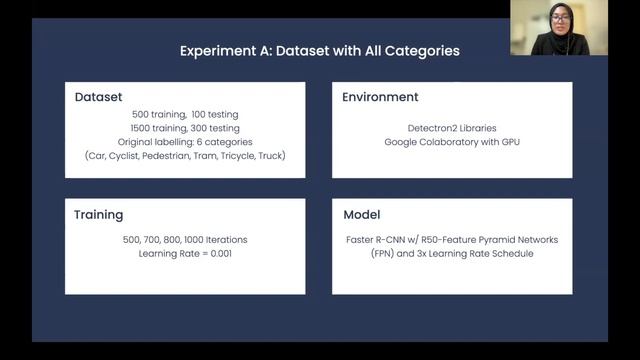 Experiment A: Dataset with All Categories

Dataset

500 training, 100 testing
1500 training, 300 testing
Original labelling: 6 categories
(Car, Cyclist, Pedestrian, Tram, Tricycle, Truck)

Environment

Detectron2 Libraries
Google Colaboratory with GPU

Training

500, 700, 800, 1000 Iterations
Learning Rate = 0.001

Model

Faster R-CNN w/ R50-Feature Pyramid Networks (FPN) and 3x Learning Rate Schedule